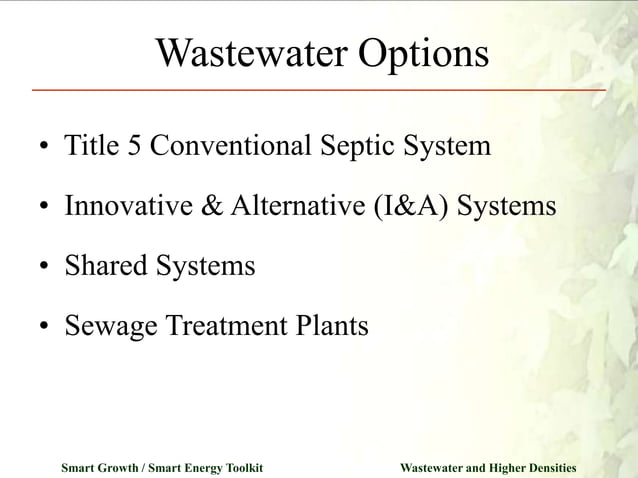 Wastewater Options

• Title 5 Conventional Septic System

• Innovative & Alternative (I&A) Systems

• Shared Systems

• Sewage Treatment Plants

Smart Growth / Smart Energy Toolkit

Wastewater and Higher Densities